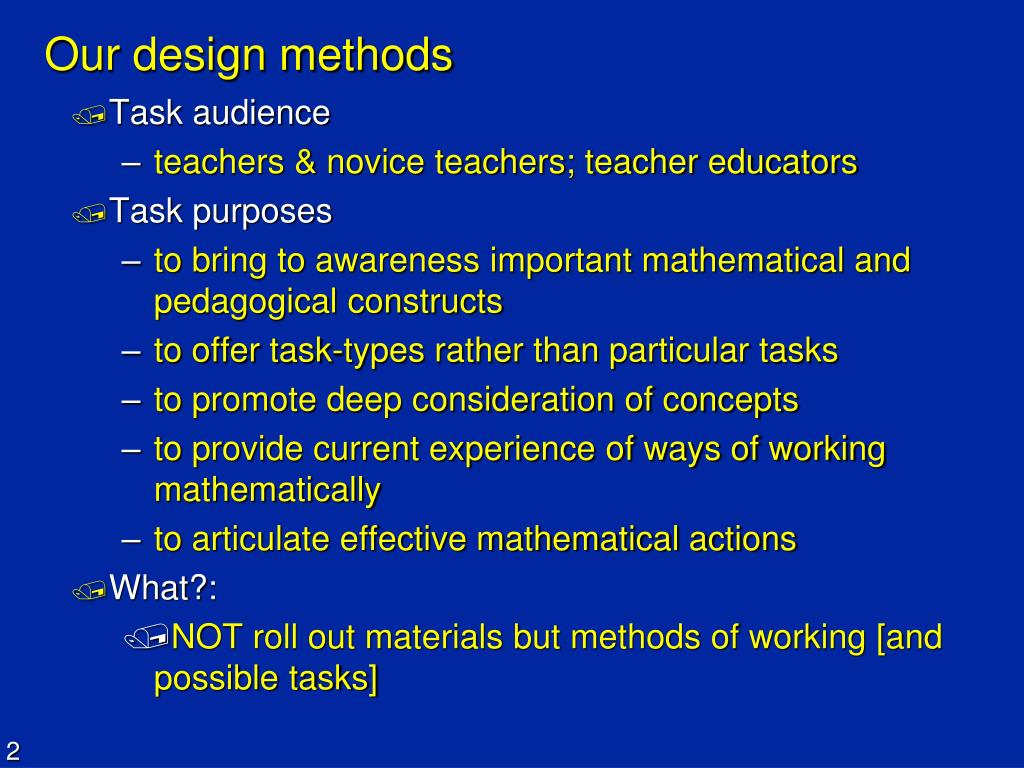 Our design methods

Task audience
– teachers & novice teachers; teacher educators

Task purposes
– to bring to awareness important mathematical and pedagogical constructs
– to offer task-types rather than particular tasks
– to promote deep consideration of concepts
– to provide current experience of ways of working mathematically
– to articulate effective mathematical actions

What?:
NOT roll out materials but methods of working [and possible tasks]

2